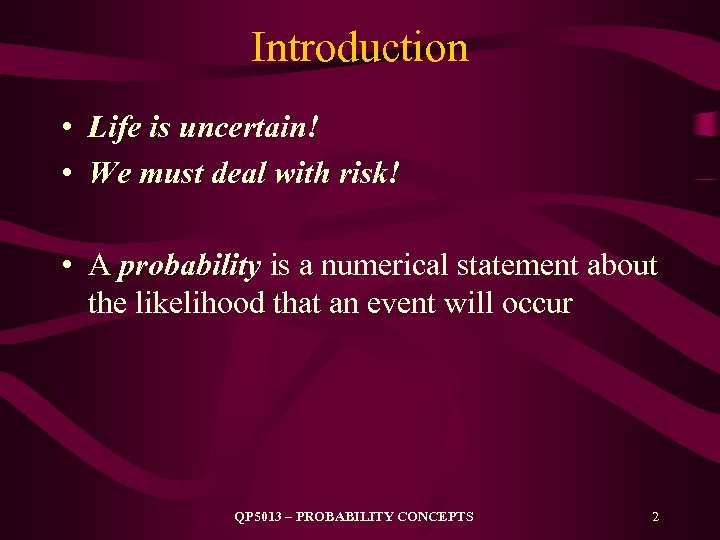 Introduction

• Life is uncertain!
• We must deal with risk!

• A probability is a numerical statement about the likelihood that an event will occur

QP5013 – PROBABILITY CONCEPTS

2